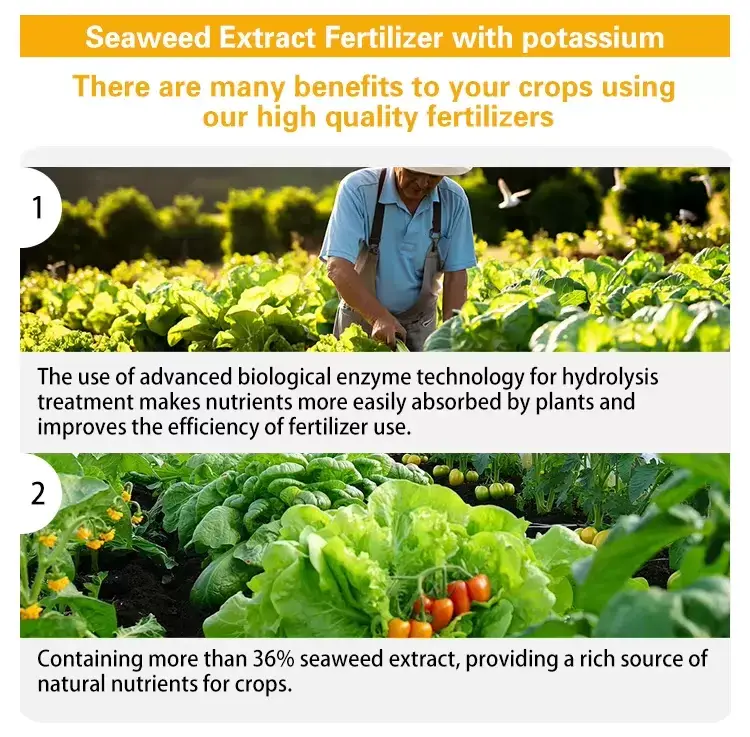 Seaweed Extract Fertilizer with potassium

There are many benefits to your crops using our high quality fertilizers

1

The use of advanced biological enzyme technology for hydrolysis treatment makes nutrients more easily absorbed by plants and improves the efficiency of fertilizer use.

2

Containing more than 36% seaweed extract, providing a rich source of natural nutrients for crops.